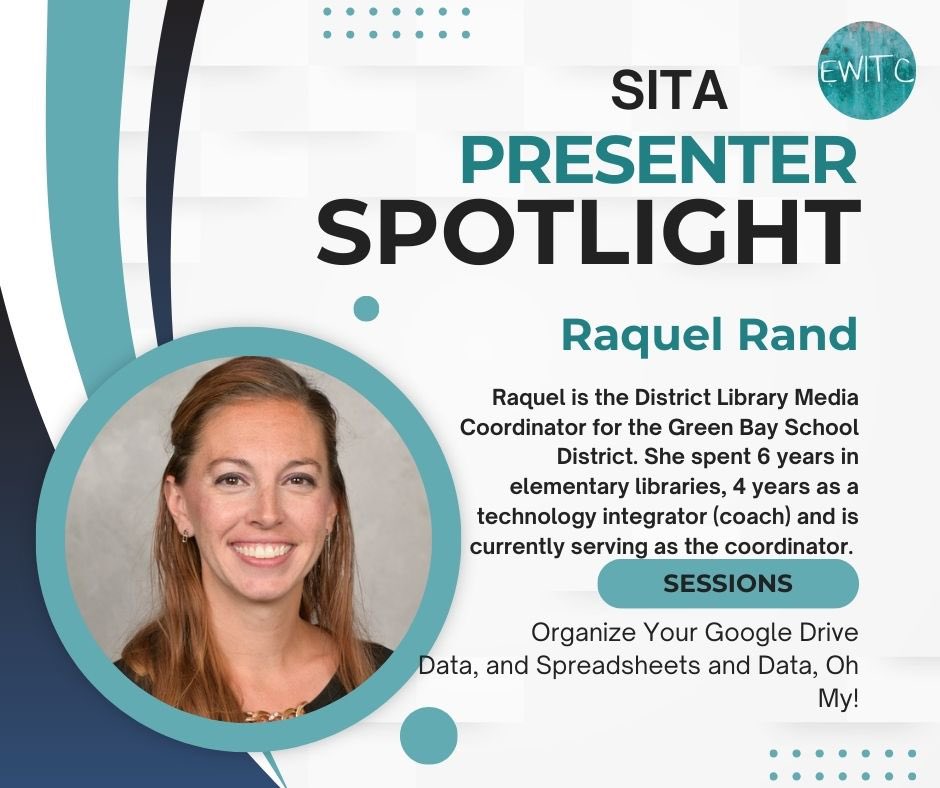 EWITC

SITA
PRESENTER
SPOTLIGHT

Raquel Rand

Raquel is the District Library Media Coordinator for the Green Bay School District. She spent 6 years in elementary libraries, 4 years as a technology integrator (coach) and is currently serving as the coordinator.

SESSIONS

Organize Your Google Drive
Data, and Spreadsheets and Data, Oh My!